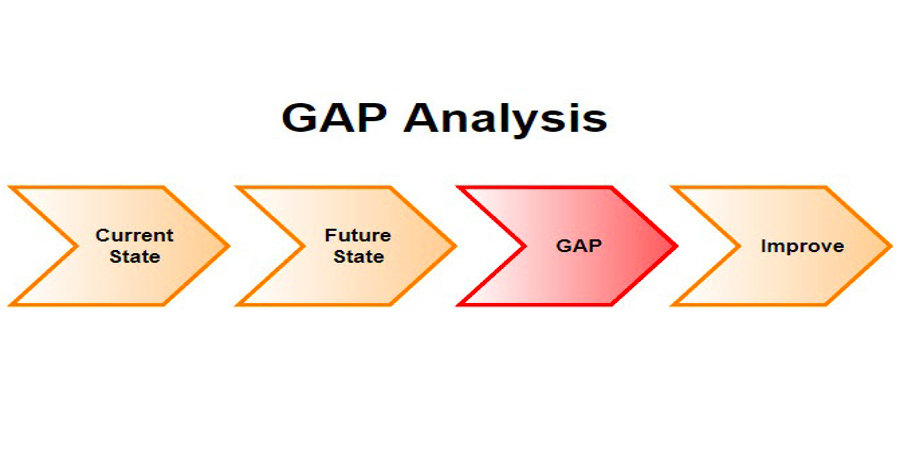 GAP Analysis

Current State

Future State

GAP

Improve